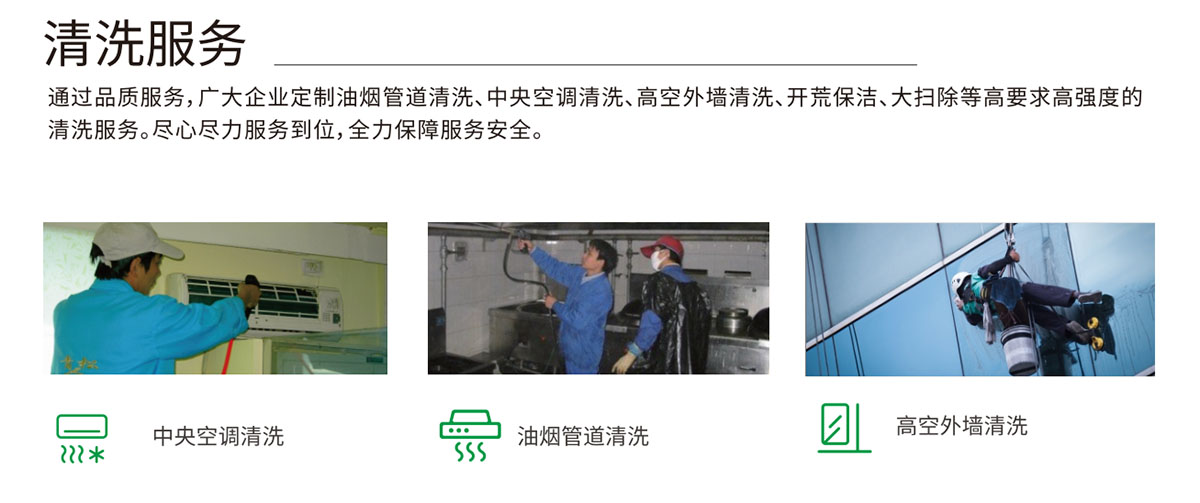 清洗服务

通过品质服务，广大企业定制油烟管道清洗、中央空调清洗、高空外墙清洗、开荒保洁、大扫除等高要求高强度的清洗服务。尽心尽力服务到位，全力保障服务安全。

中央空调清洗

油烟管道清洗

高空外墙清洗